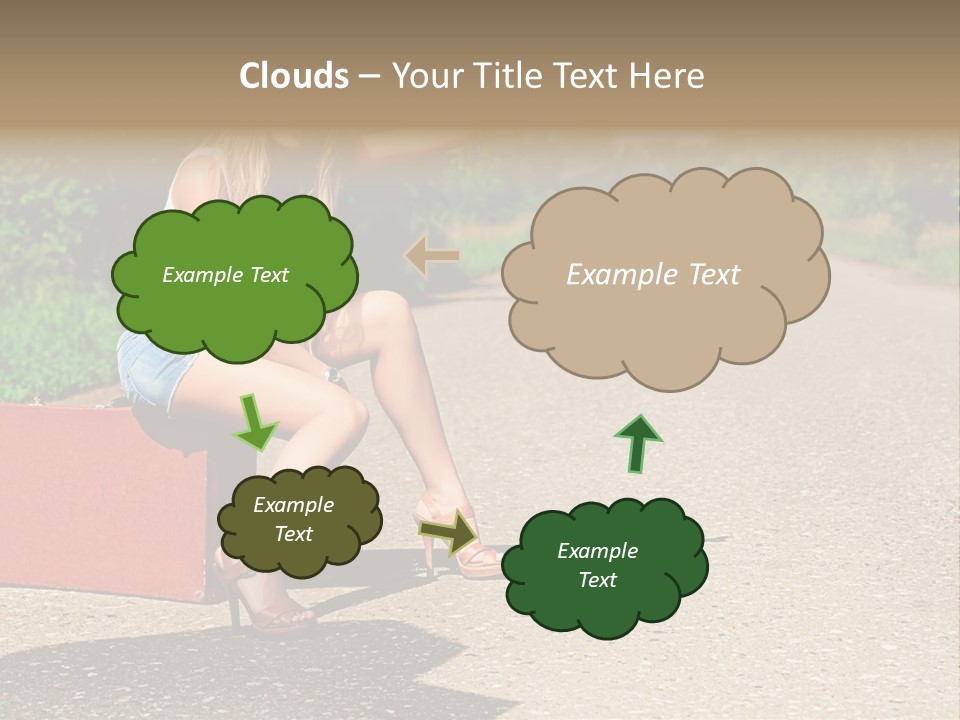 Clouds – Your Title Text Here

Example Text

Example Text

Example Text

Example Text